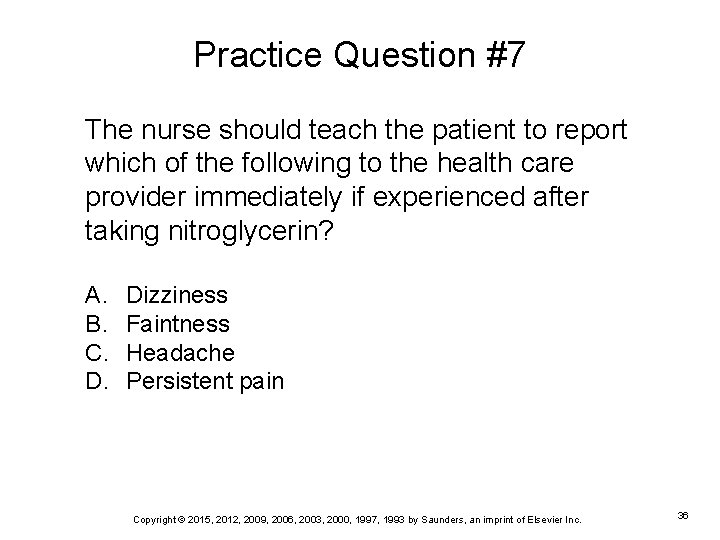 Practice Question #7

The nurse should teach the patient to report which of the following to the health care provider immediately if experienced after taking nitroglycerin?

A. Dizziness
B. Faintness
C. Headache
D. Persistent pain

Copyright © 2015, 2012, 2009, 2006, 2003, 2000, 1997, 1993 by Saunders, an imprint of Elsevier Inc.

36